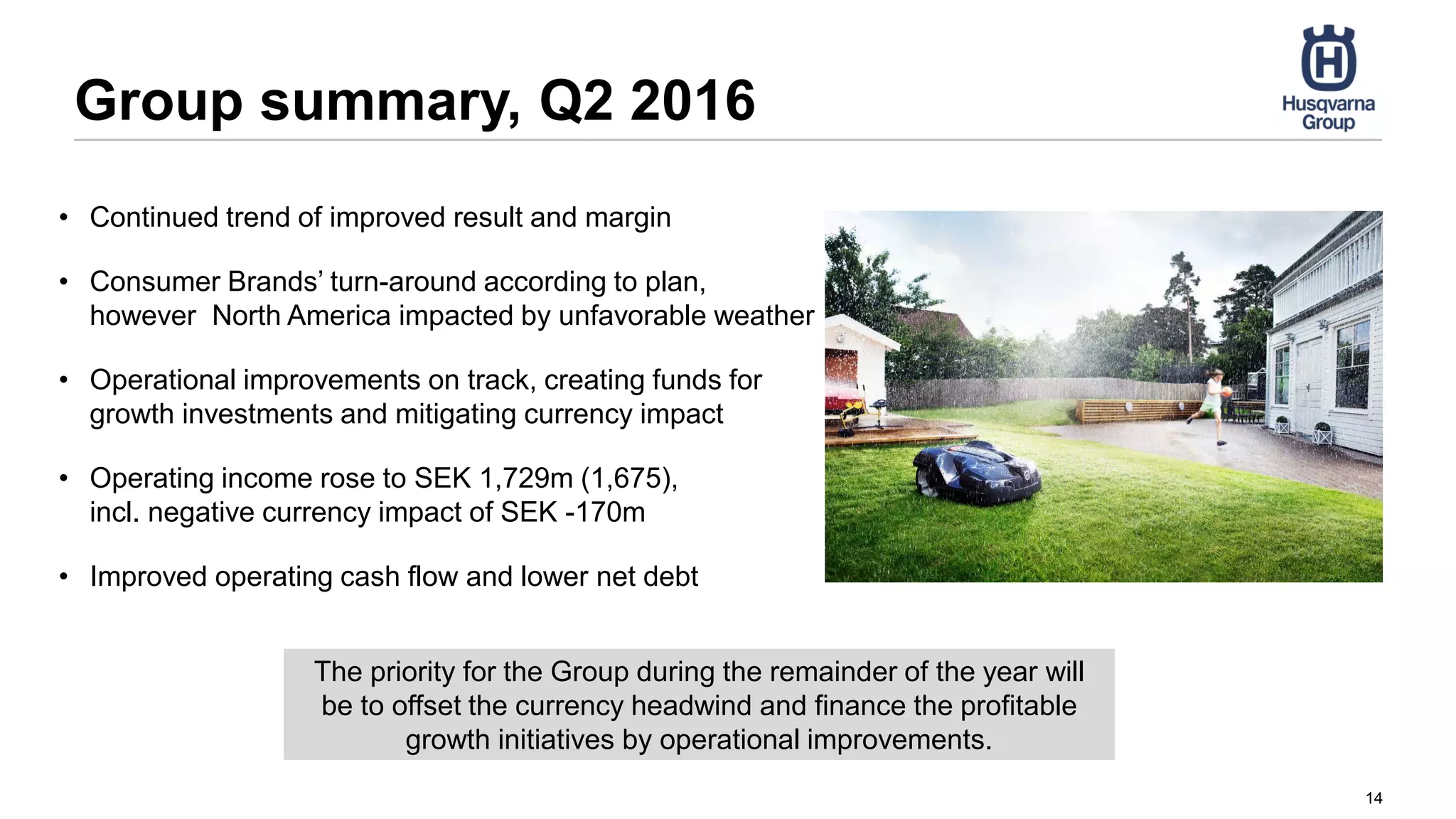 Group summary, Q2 2016

Husqvarna Group

• Continued trend of improved result and margin

• Consumer Brands' turn-around according to plan, however North America impacted by unfavorable weather

• Operational improvements on track, creating funds for growth investments and mitigating currency impact

• Operating income rose to SEK 1,729m (1,675), incl. negative currency impact of SEK -170m

• Improved operating cash flow and lower net debt

The priority for the Group during the remainder of the year will be to offset the currency headwind and finance the profitable growth initiatives by operational improvements.

14